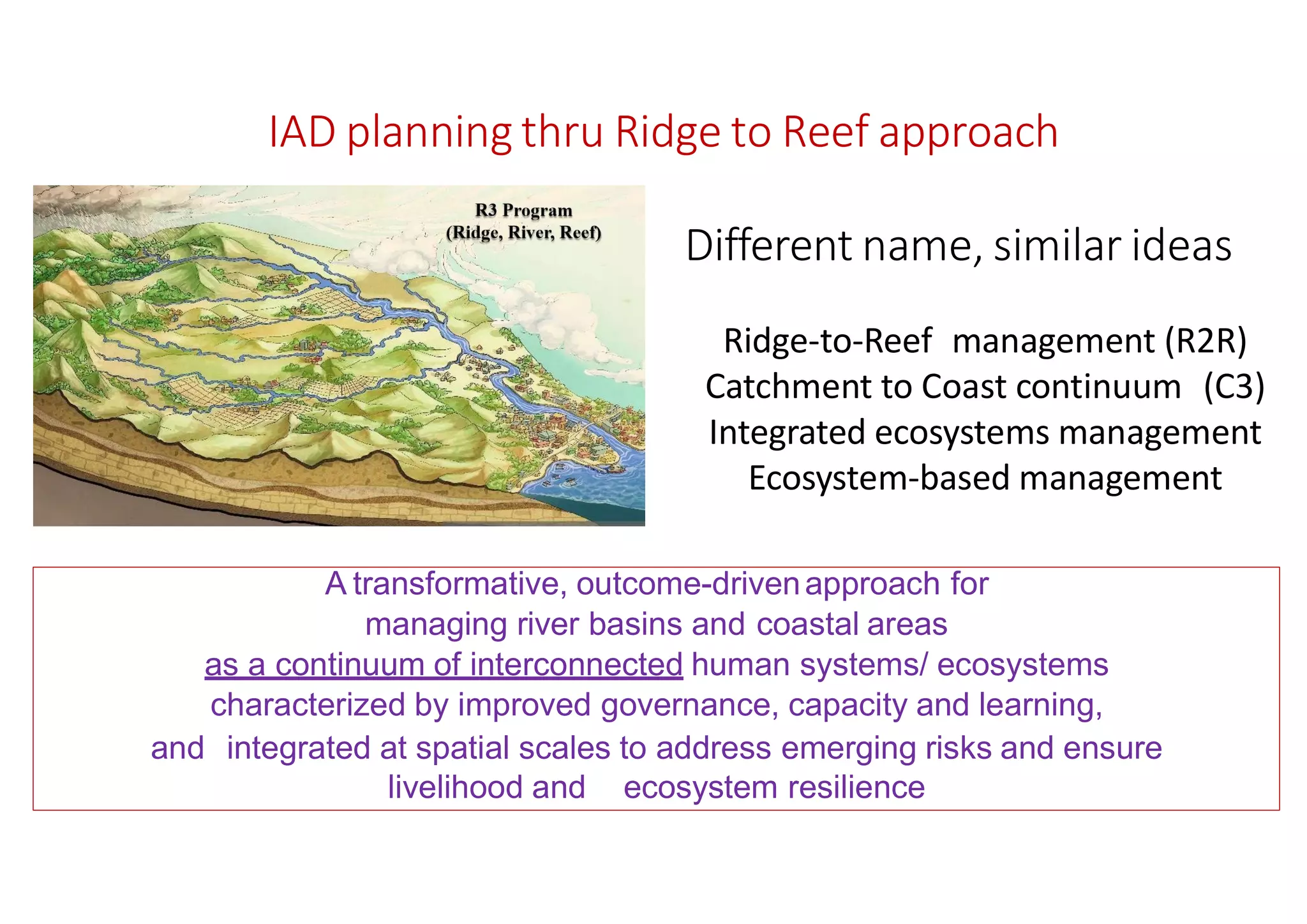 IAD planning thru Ridge to Reef approach

R3 Program
(Ridge, River, Reef)

Different name, similar ideas

Ridge-to-Reef management (R2R)
Catchment to Coast continuum (C3)
Integrated ecosystems management
Ecosystem-based management

A transformative, outcome-driven approach for managing river basins and coastal areas as a continuum of interconnected human systems/ ecosystems characterized by improved governance, capacity and learning, and integrated at spatial scales to address emerging risks and ensure livelihood and ecosystem resilience